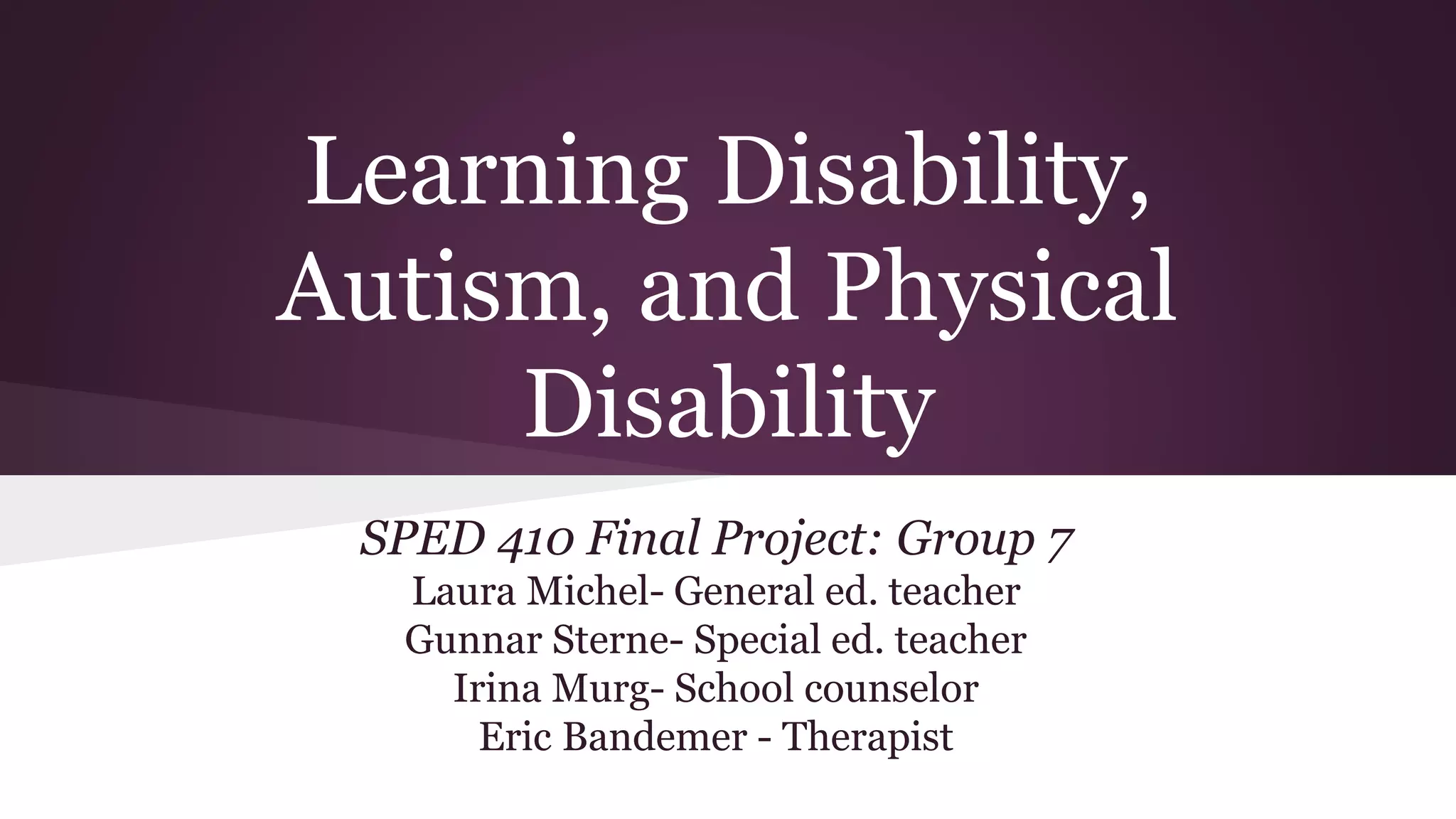 Learning Disability, Autism, and Physical Disability

SPED 410 Final Project: Group 7
Laura Michel- General ed. teacher
Gunnar Sterne- Special ed. teacher
Irina Murg- School counselor
Eric Bandemer - Therapist